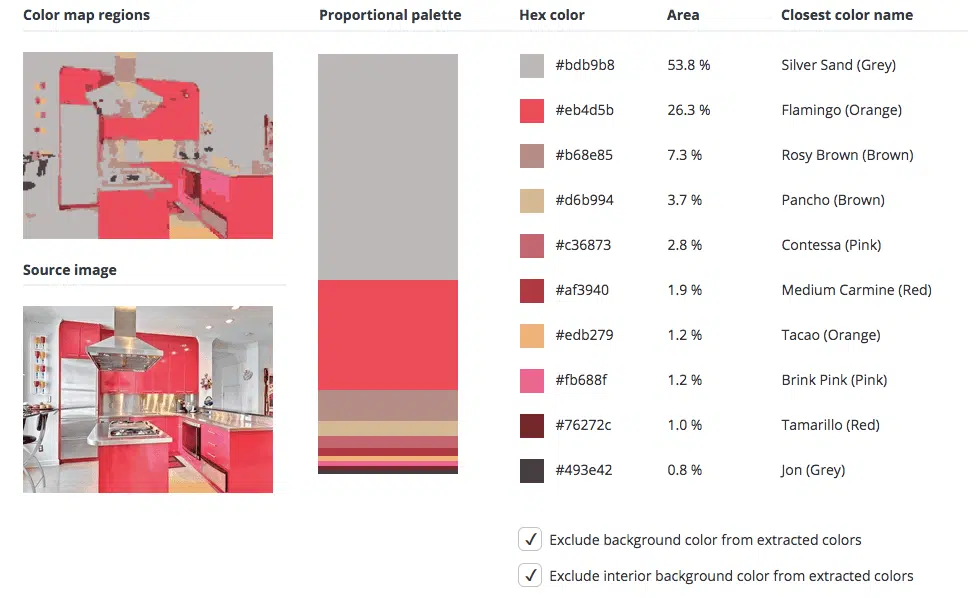 Color map regions

Source image

Proportional palette

| Hex color | Area | Closest color name |
|---|---|---|
| #bdb9b8 | 53.8 % | Silver Sand (Grey) |
| #eb4d5b | 26.3 % | Flamingo (Orange) |
| #b68e85 | 7.3 % | Rosy Brown (Brown) |
| #d6b994 | 3.7 % | Pancho (Brown) |
| #c36873 | 2.8 % | Contessa (Pink) |
| #af3940 | 1.9 % | Medium Carmine (Red) |
| #edb279 | 1.2 % | Tacao (Orange) |
| #fb688f | 1.2 % | Brink Pink (Pink) |
| #76272c | 1.0 % | Tamarillo (Red) |
| #493e42 | 0.8 % | Jon (Grey) |

✓ Exclude background color from extracted colors

✓ Exclude interior background color from extracted colors